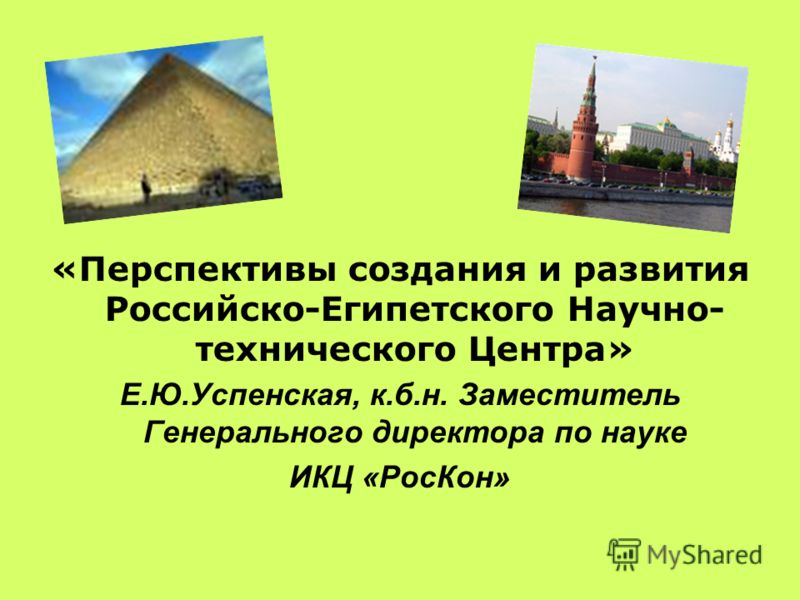 «Перспективы создания и развития Российско-Египетского Научно-технического Центра»

Е.Ю.Успенская, к.б.н. Заместитель Генерального директора по науке

ИКЦ «РосКон»

MyShared